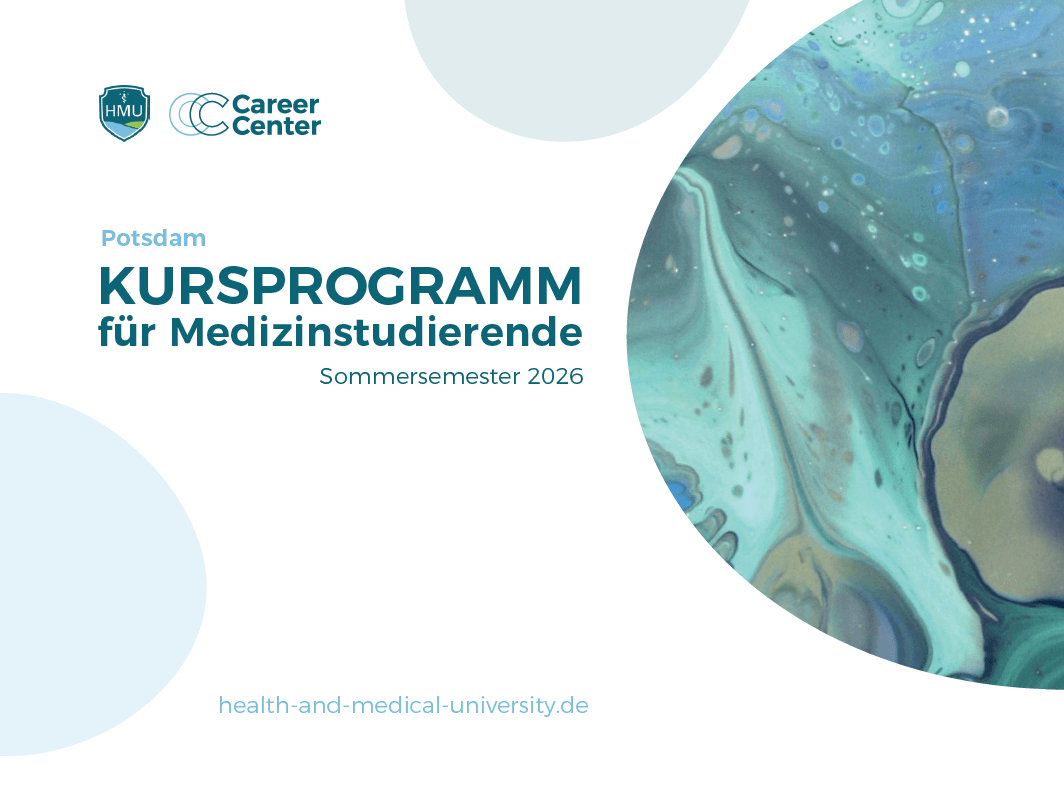 HMU

Career Center

Potsdam

KURSPROGRAMM
für Medizinstudierende

Sommersemester 2026

health-and-medical-university.de